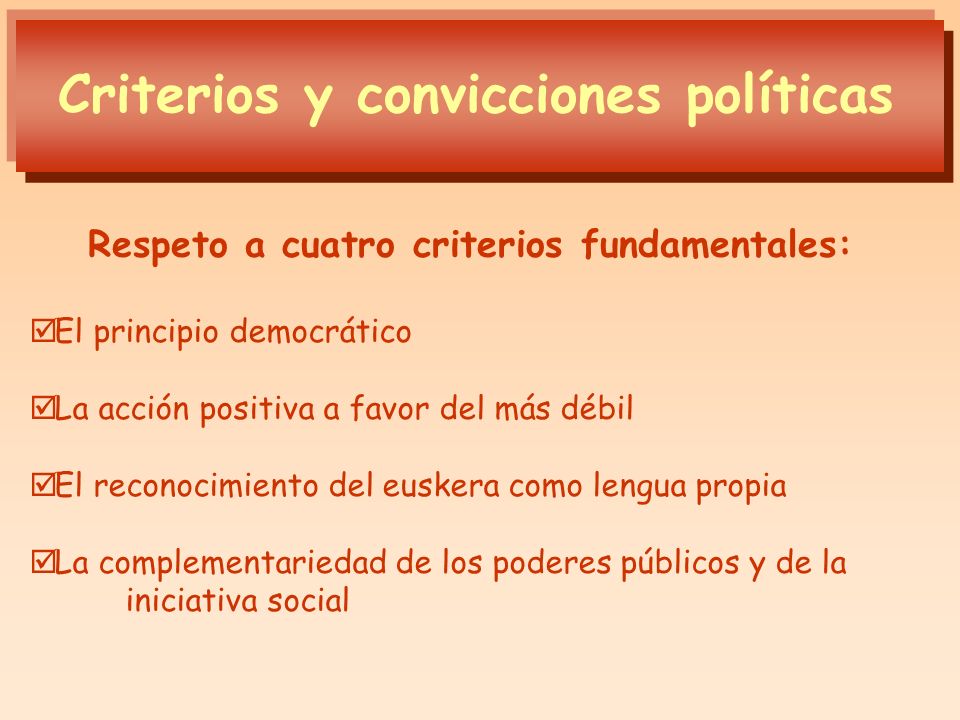 Criterios y convicciones políticas

Respeto a cuatro criterios fundamentales:

☑El principio democrático

☑La acción positiva a favor del más débil

☑El reconocimiento del euskera como lengua propia

☑La complementariedad de los poderes públicos y de la iniciativa social